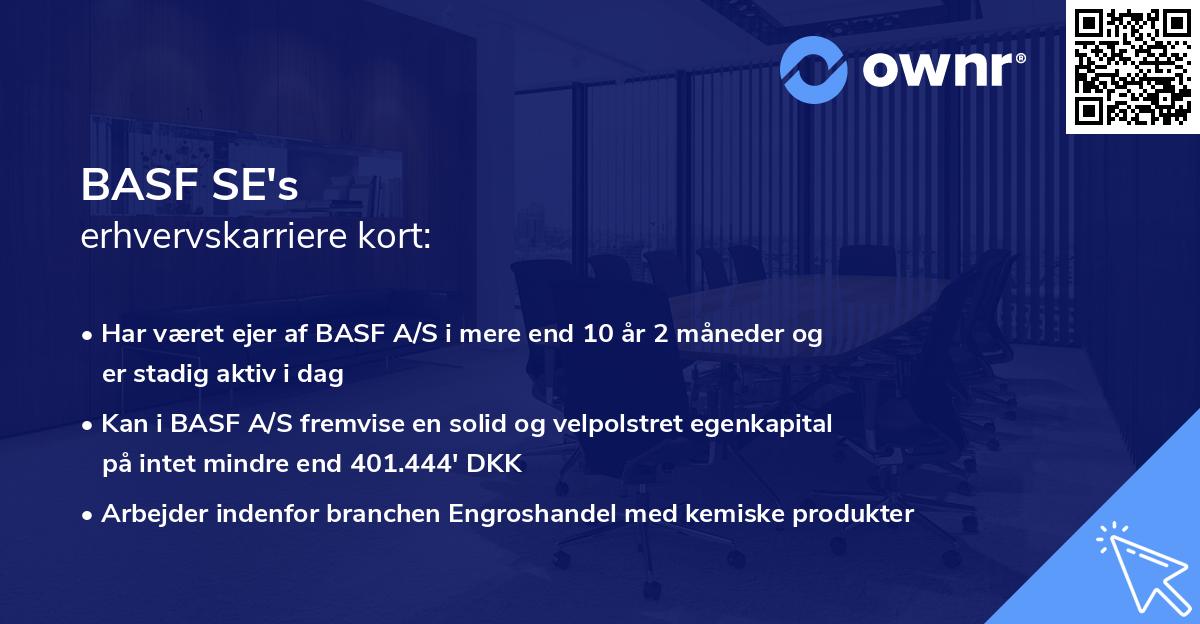 ownr®

BASF SE's
erhvervskarriere kort:

• Har været ejer af BASF A/S i mere end 10 år 2 måneder og er stadig aktiv i dag

• Kan i BASF A/S fremvise en solid og velpolstret egenkapital på intet mindre end 401.444' DKK

• Arbejder indenfor branchen Engroshandel med kemiske produkter